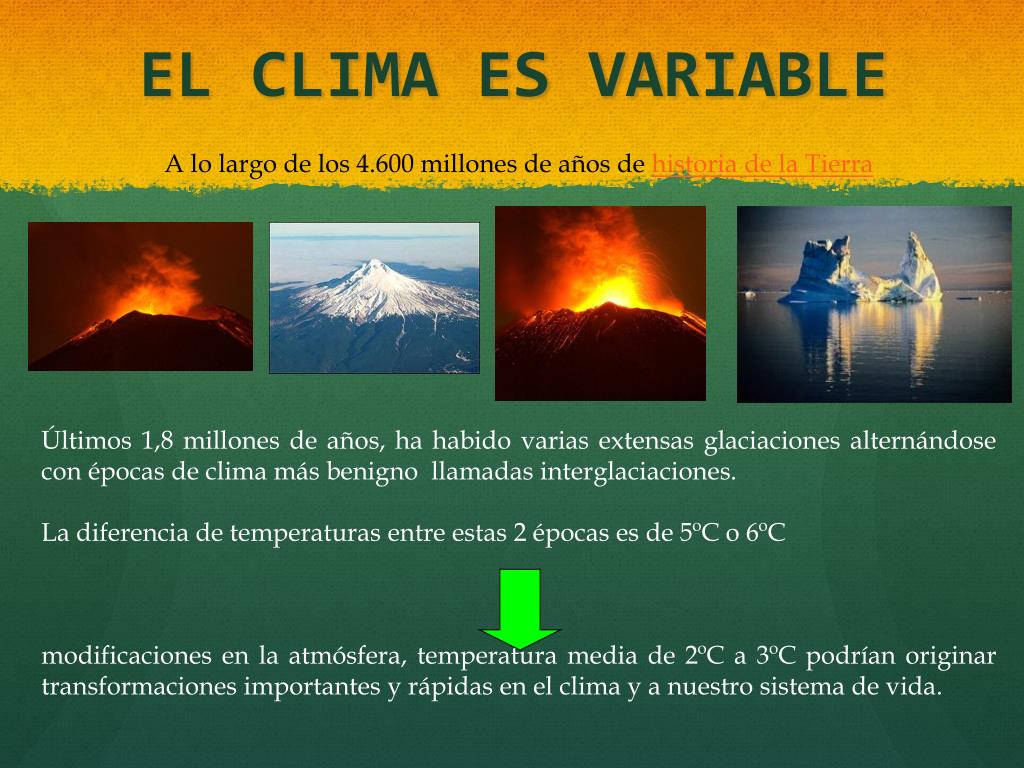 EL CLIMA ES VARIABLE

A lo largo de los 4.600 millones de años de historia de la Tierra

Últimos 1,8 millones de años, ha habido varias extensas glaciaciones alternándose con épocas de clima más benigno llamadas interglaciaciones.

La diferencia de temperaturas entre estas 2 épocas es de 5ºC o 6ºC

modificaciones en la atmósfera, temperatura media de 2ºC a 3ºC podrían originar transformaciones importantes y rápidas en el clima y a nuestro sistema de vida.